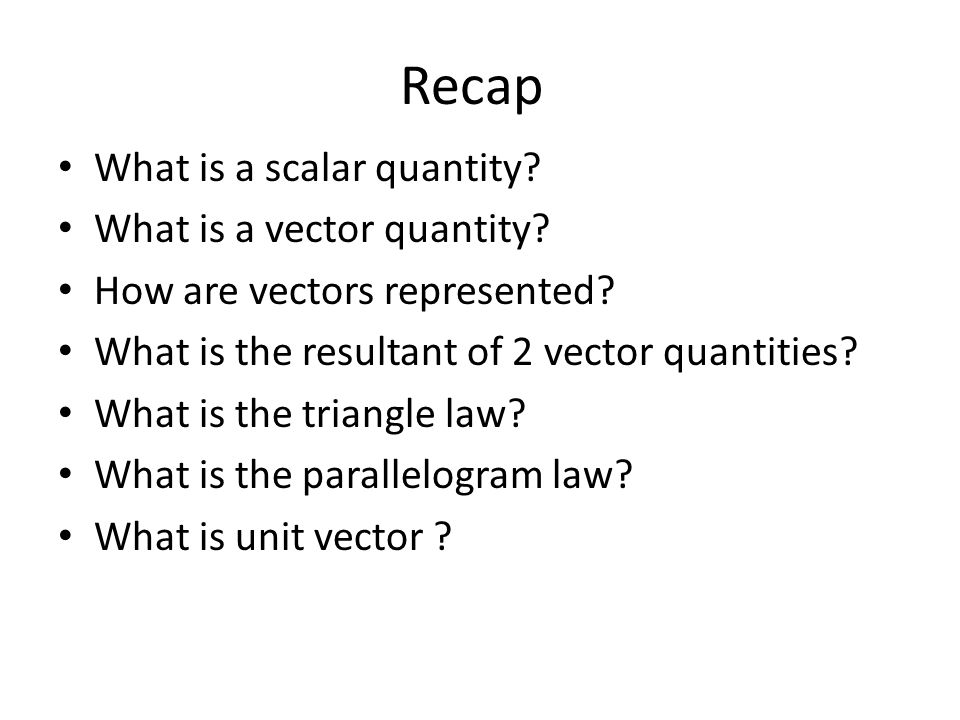 Recap

• What is a scalar quantity?
• What is a vector quantity?
• How are vectors represented?
• What is the resultant of 2 vector quantities?
• What is the triangle law?
• What is the parallelogram law?
• What is unit vector ?